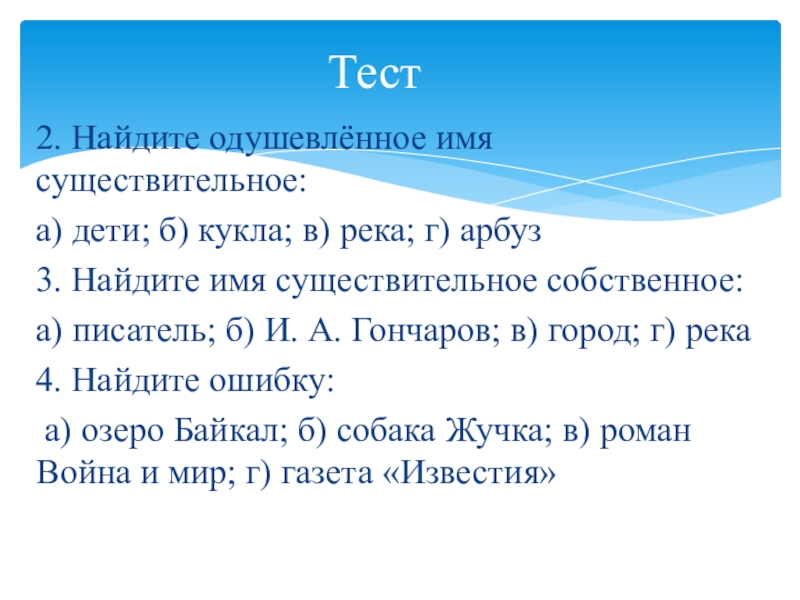 Тест

2. Найдите одушевлённое имя существительное:

а) дети; б) кукла; в) река; г) арбуз

3. Найдите имя существительное собственное:

а) писатель; б) И. А. Гончаров; в) город; г) река

4. Найдите ошибку:

а) озеро Байкал; б) собака Жучка; в) роман Война и мир; г) газета «Известия»